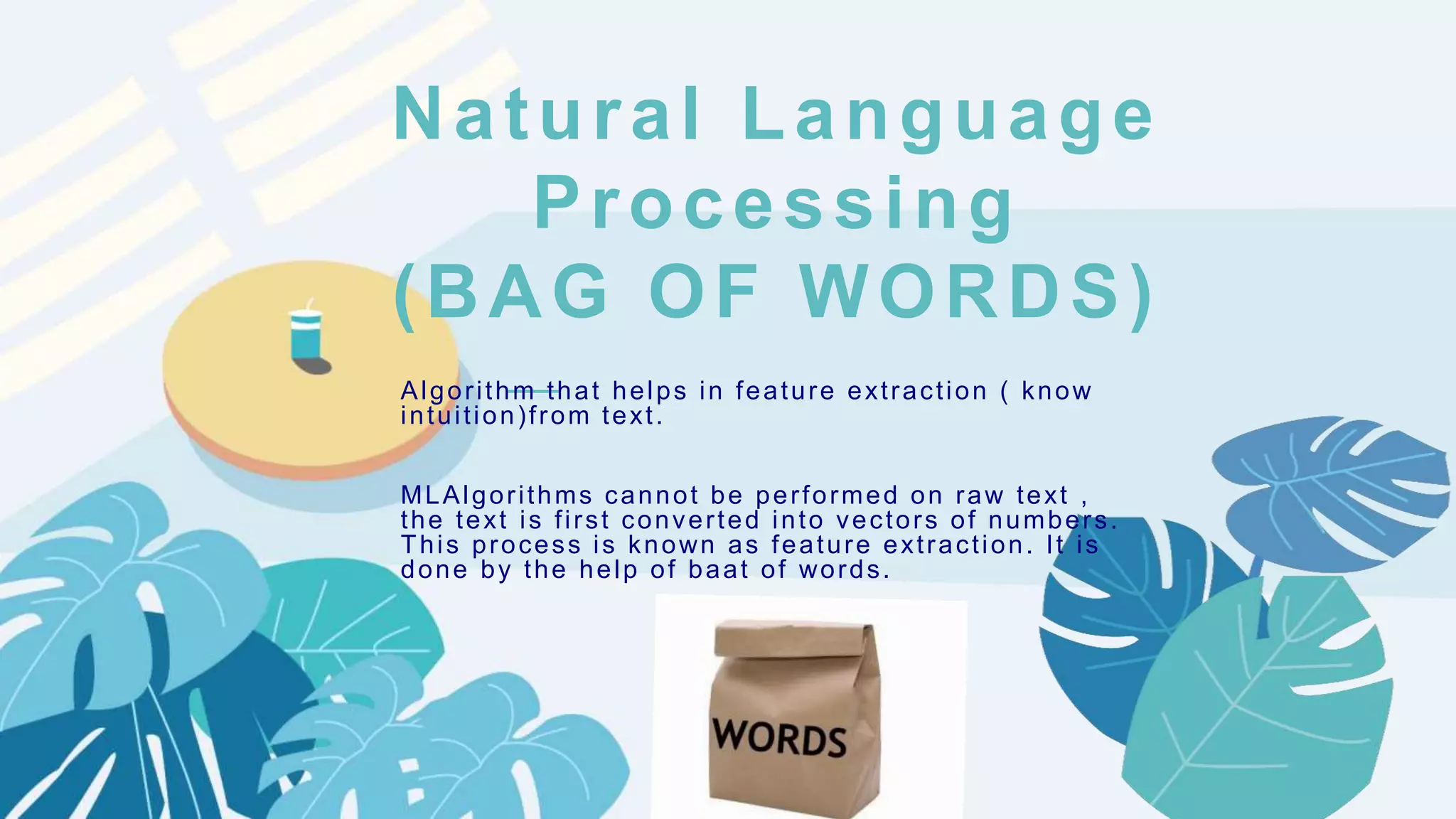 Natural Language Processing (BAG OF WORDS)

Algorithm that helps in feature extraction ( know intuition)from text.

MLAlgorithms cannot be performed on raw text , the text is first converted into vectors of numbers. This process is known as feature extraction. It is done by the help of baat of words.

WORDS